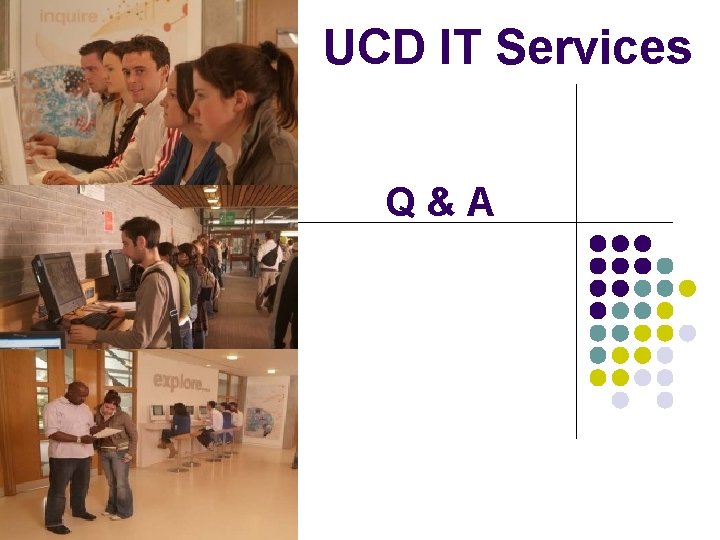 inquire

explore...

UCD IT Services

Q & A